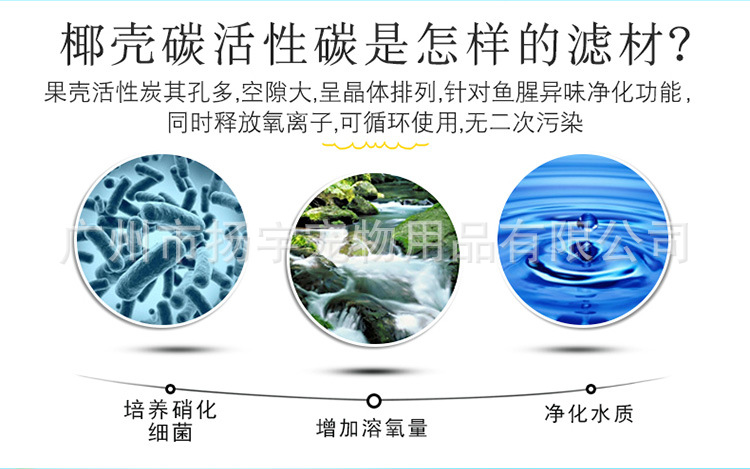 椰壳碳活性碳是怎样的滤材?

果壳活性炭其孔多,空隙大,呈晶体排列,针对鱼腥异味净化功能,同时释放氧离子,可循环使用,无二次污染

广州市扬宇宠物用品有限公司

培养硝化细菌

增加溶氧量

净化水质